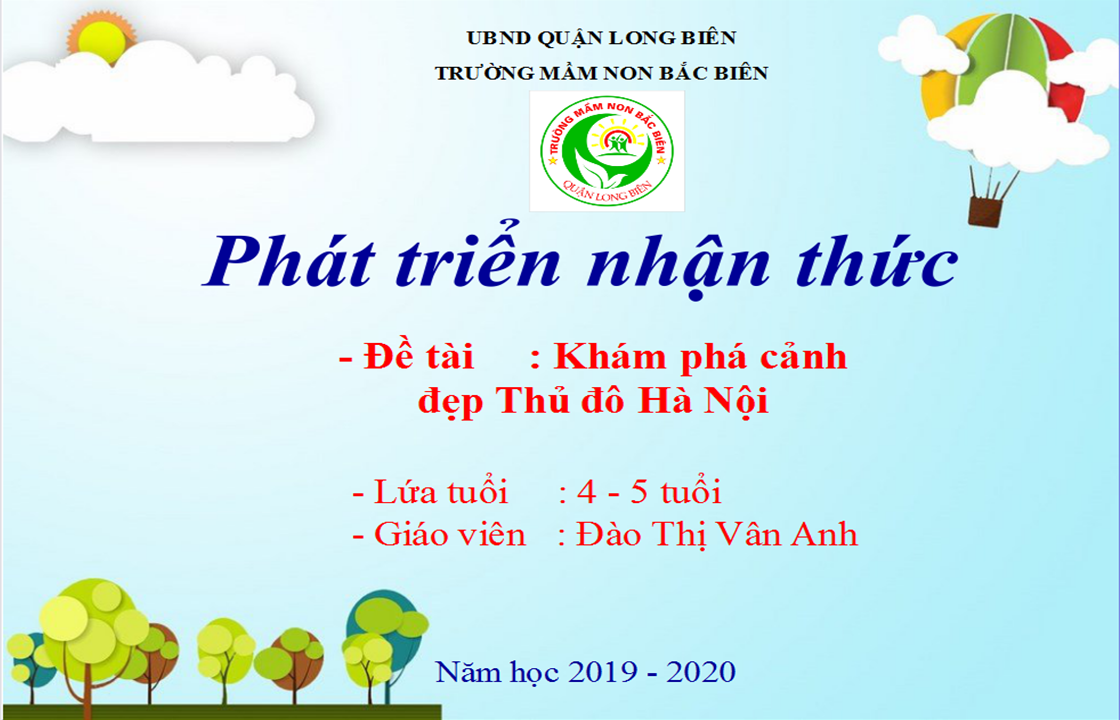 UBND QUẬN LONG BIÊN
TRƯỜNG MẦM NON BẮC BIÊN

TRƯỜNG MẦM NON BẮC BIÊN
QUẬN LONG BIÊN

Phát triển nhận thức

- Đề tài : Khám phá cảnh đẹp Thủ đô Hà Nội

- Lứa tuổi : 4 - 5 tuổi
- Giáo viên : Đào Thị Vân Anh

Năm học 2019 - 2020